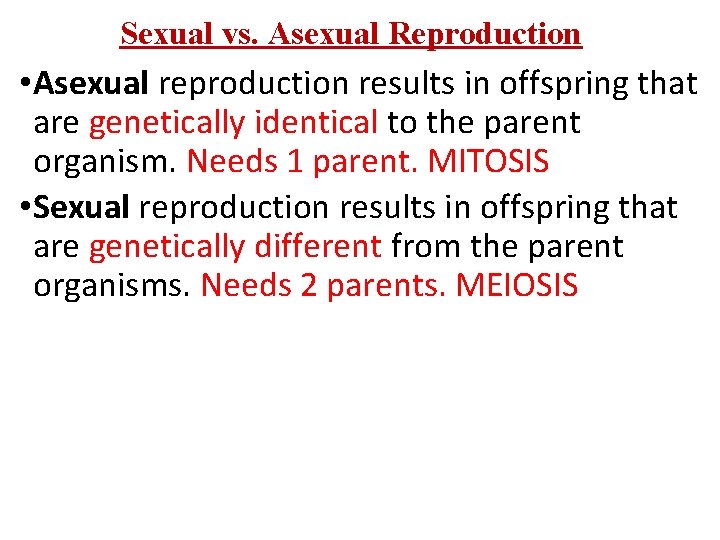 Sexual vs. Asexual Reproduction

•Asexual reproduction results in offspring that are genetically identical to the parent organism. Needs 1 parent. MITOSIS

•Sexual reproduction results in offspring that are genetically different from the parent organisms. Needs 2 parents. MEIOSIS